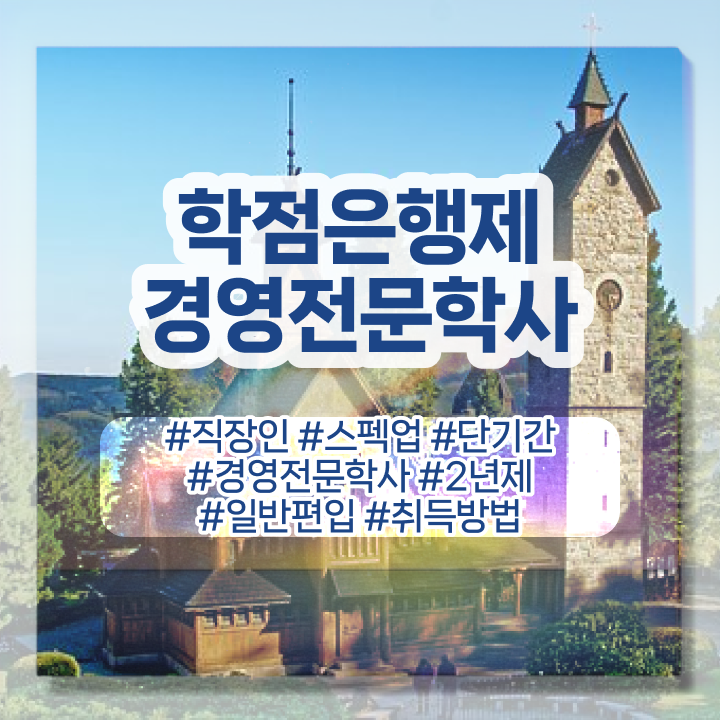 학점은행제
경영전문학사

#직장인 #스펙업 #단기간
#경영전문학사 #2년제
#일반편입 #취득방법